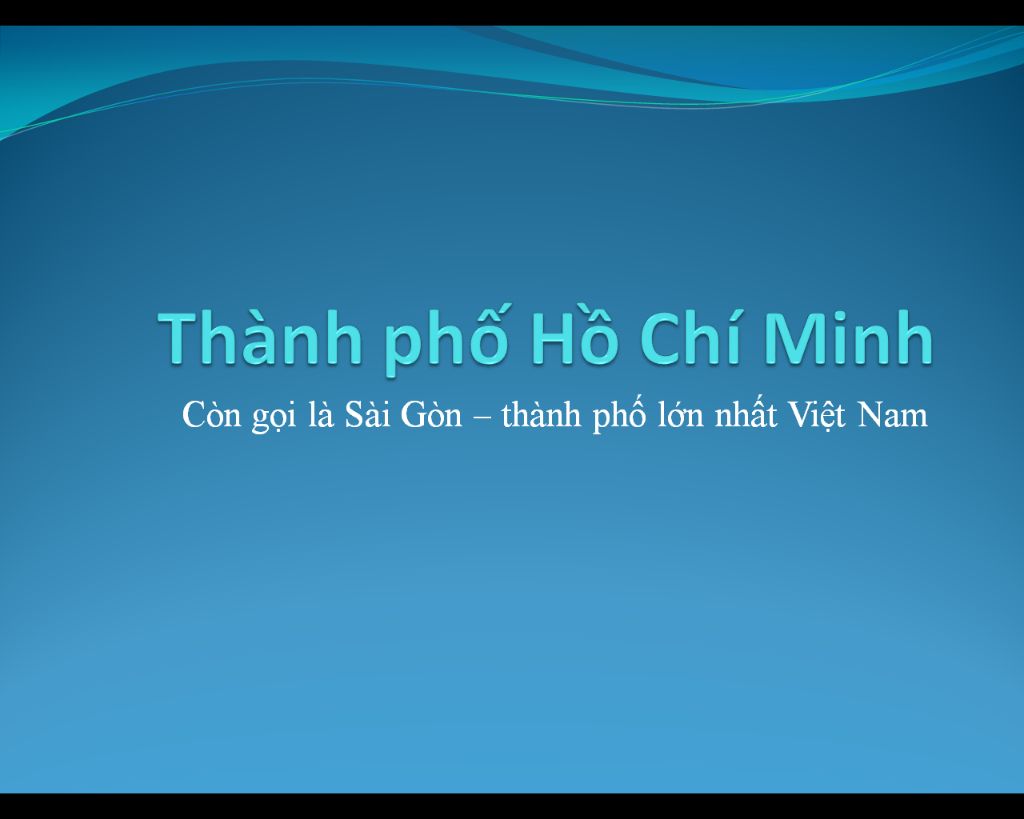 Thành phố Hồ Chí Minh

Còn gọi là Sài Gòn – thành phố lớn nhất Việt Nam